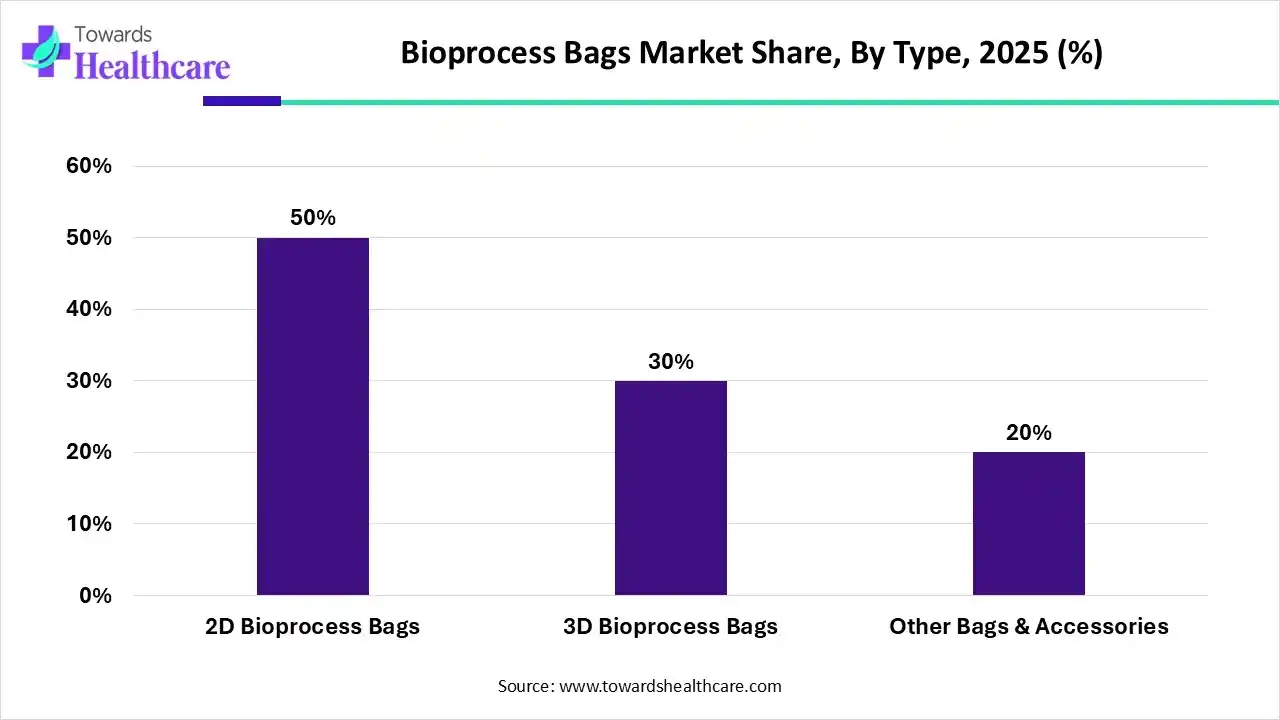 Towards Healthcare

Bioprocess Bags Market Share, By Type, 2025 (%)

60%
50%
40%
30%
20%
10%
0%

50%
30%
20%

2D Bioprocess Bags
3D Bioprocess Bags
Other Bags & Accessories

Source: www.towardshealthcare.com